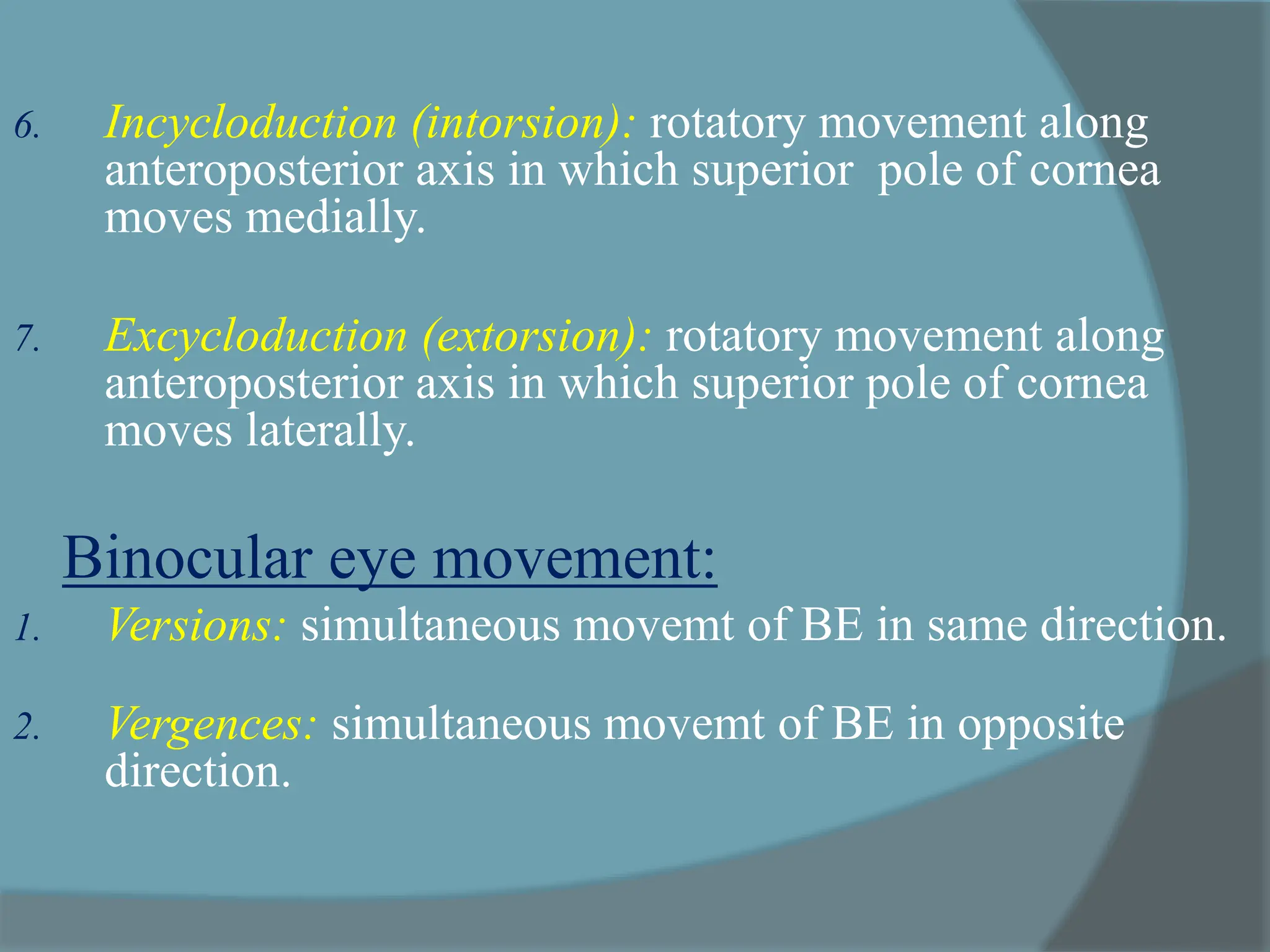 6. Incycloduction (intorsion): rotatory movement along anteroposterior axis in which superior pole of cornea moves medially.

7. Excycloduction (extorsion): rotatory movement along anteroposterior axis in which superior pole of cornea moves laterally.

Binocular eye movement:

1. Versions: simultaneous movemt of BE in same direction.

2. Vergences: simultaneous movemt of BE in opposite direction.